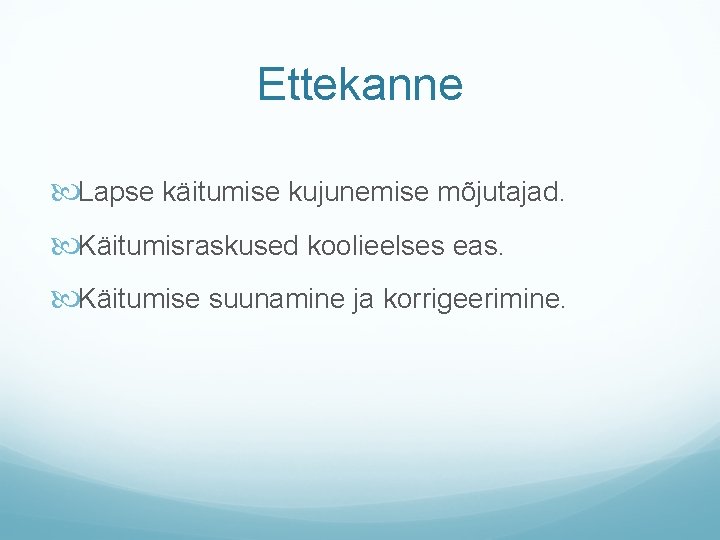 Ettekanne

Lapse käitumise kujunemise mõjutajad.

Käitumisraskused koolieelses eas.

Käitumise suunamine ja korrigeerimine.